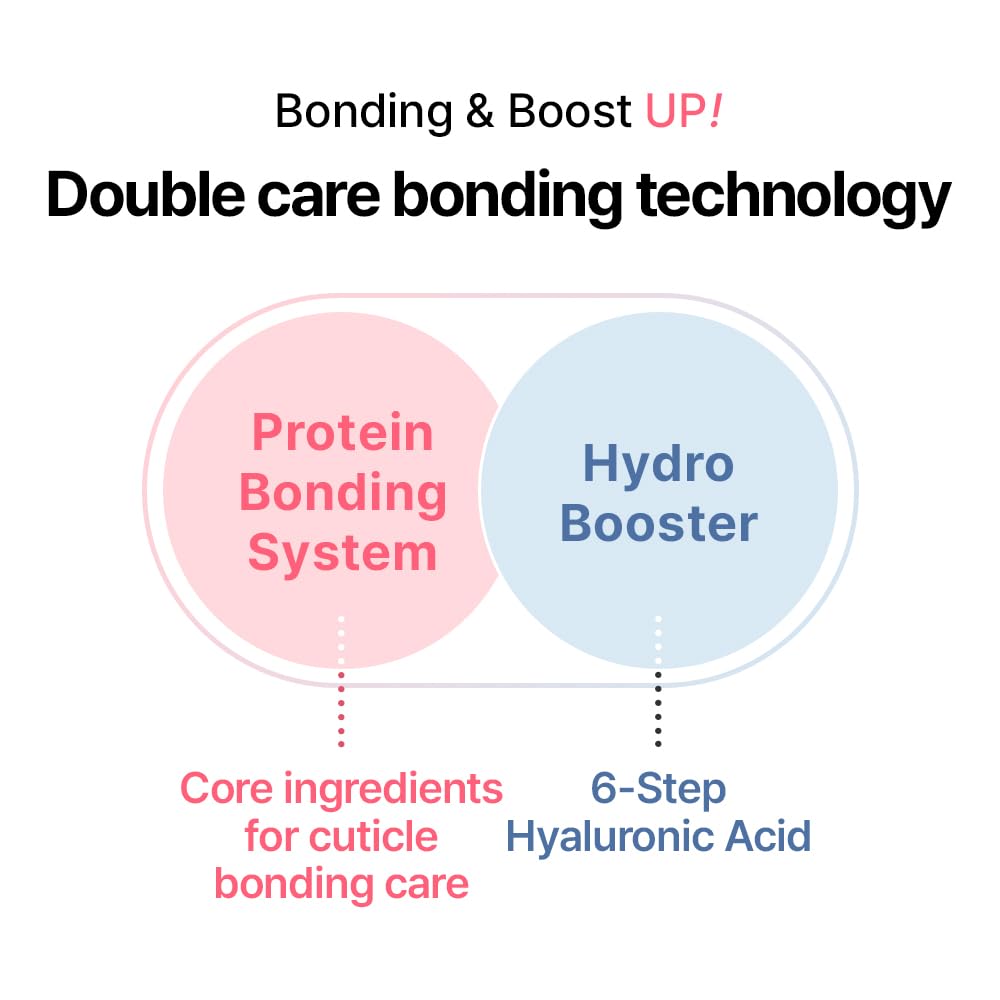 Bonding & Boost UP!

Double care bonding technology

Protein Bonding System

Hydro Booster

Core ingredients for cuticle bonding care

6-Step Hyaluronic Acid